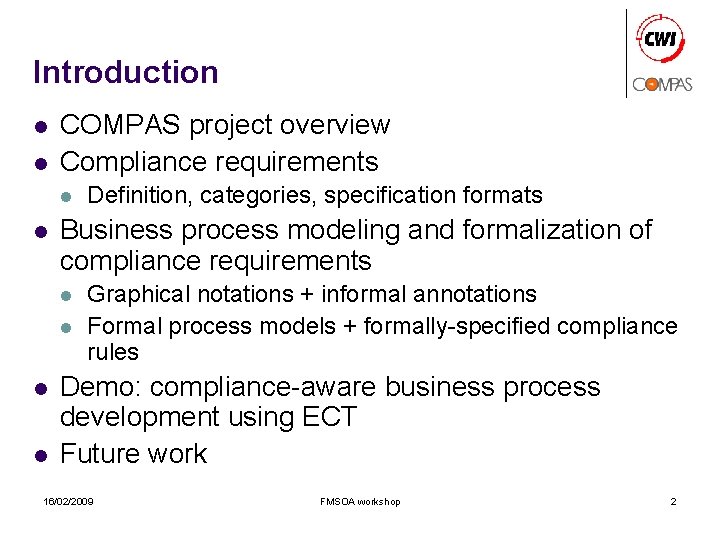 CWI

COMPAS

Introduction

- COMPAS project overview
- Compliance requirements
  - Definition, categories, specification formats
- Business process modeling and formalization of compliance requirements
  - Graphical notations + informal annotations
  - Formal process models + formally-specified compliance rules
- Demo: compliance-aware business process development using ECT
- Future work

16/02/2009

FMSOA workshop

2